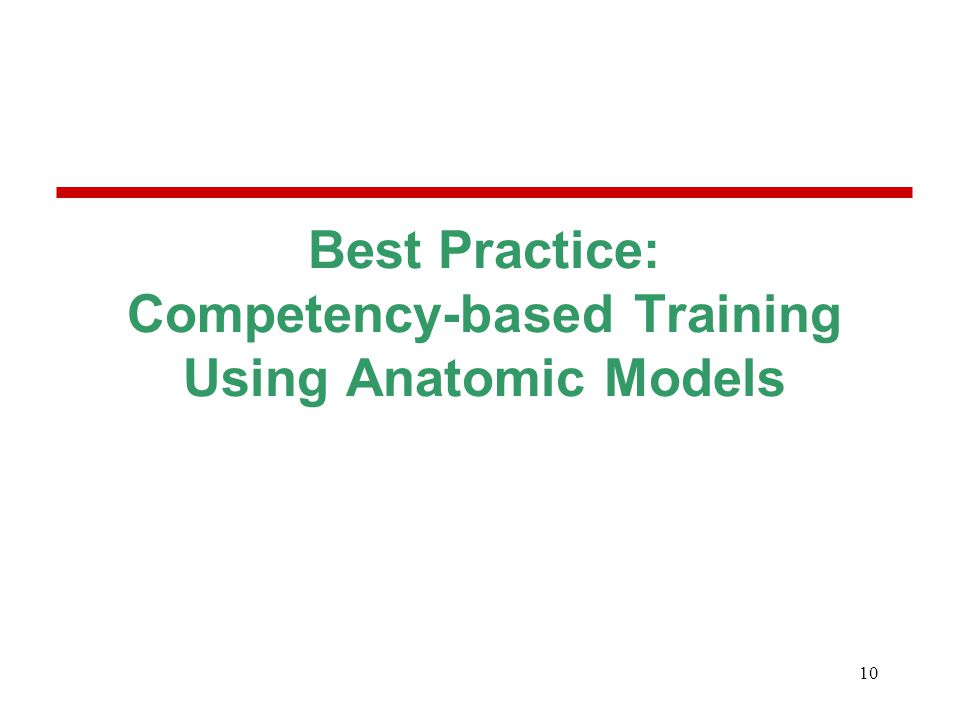 Best Practice:
Competency-based Training
Using Anatomic Models

10